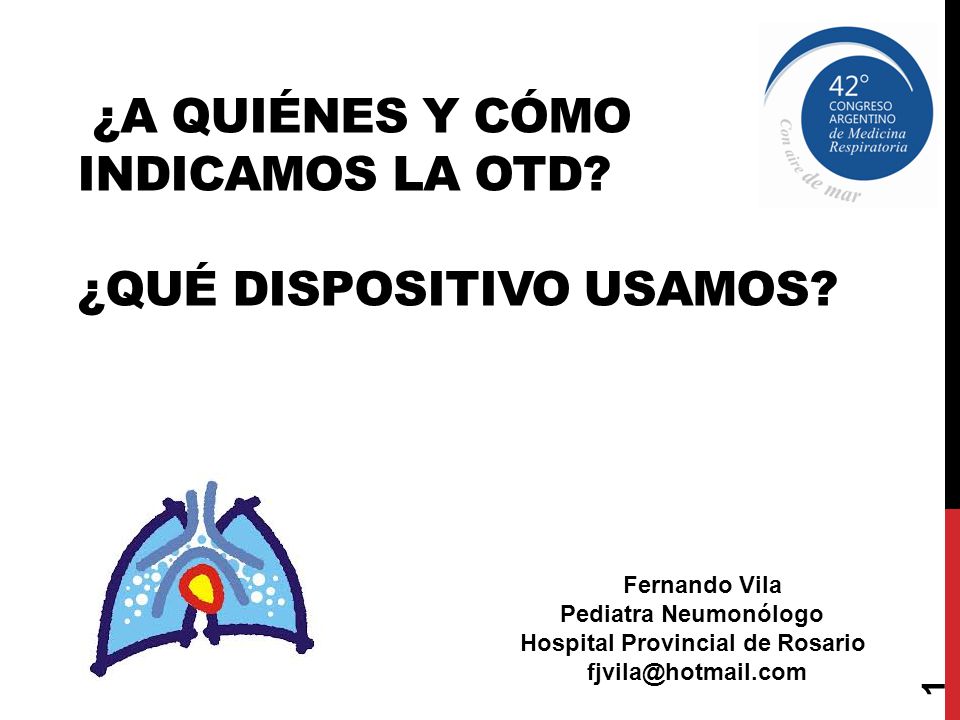 ¿A QUIÉNES Y CÓMO INDICAMOS LA OTD?

¿QUÉ DISPOSITIVO USAMOS?

42° CONGRESO ARGENTINO de Medicina Respiratoria

Con aire de mar

Fernando Vila
Pediatra Neumonólogo
Hospital Provincial de Rosario
fjvila@hotmail.com

1